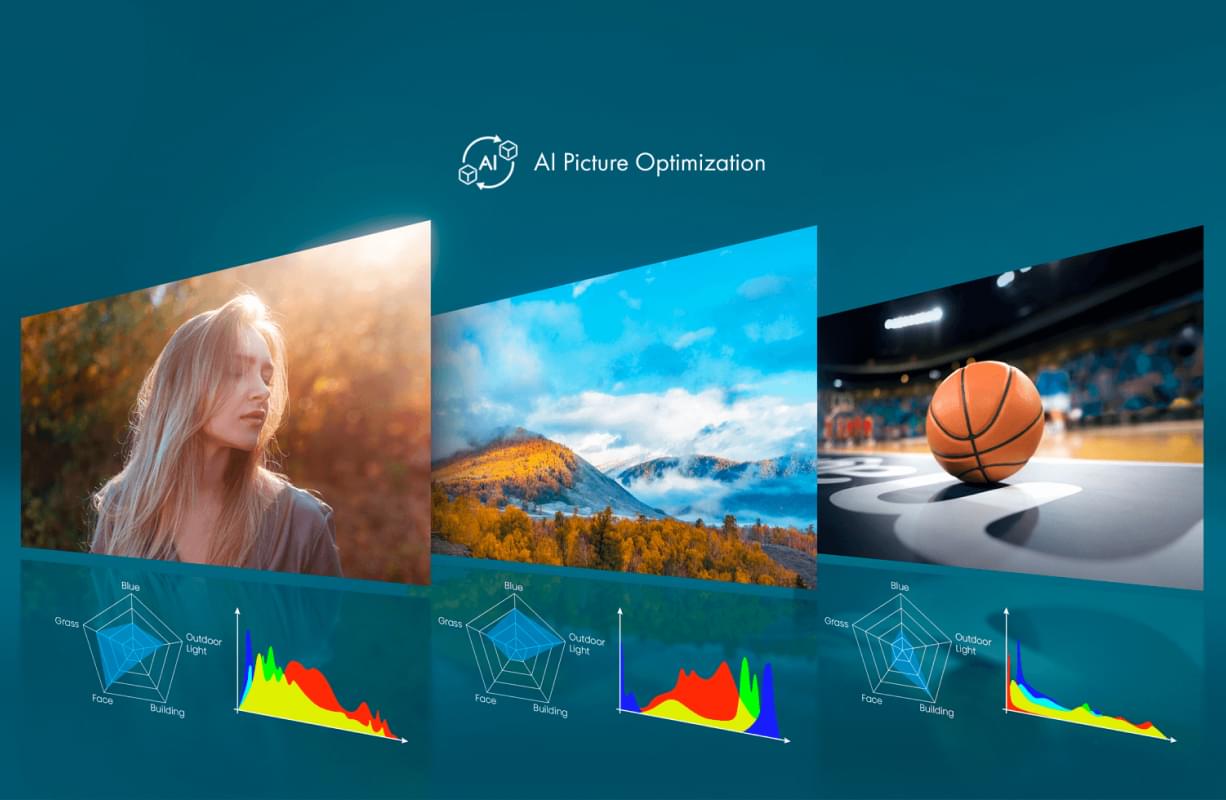 AI

AI Picture Optimization

Blue
Grass
Outdoor Light
Face
Building

Blue
Grass
Outdoor Light
Face
Building

Blue
Grass
Outdoor Light
Face
Building